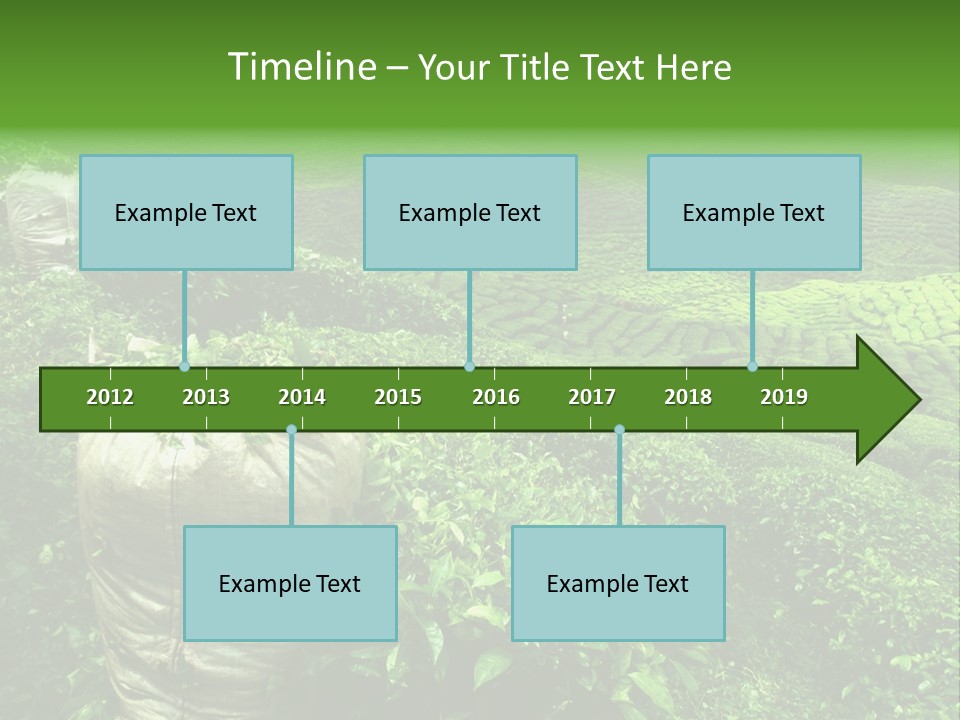 Timeline – Your Title Text Here

Example Text

Example Text

Example Text

2012 2013 2014 2015 2016 2017 2018 2019

Example Text

Example Text